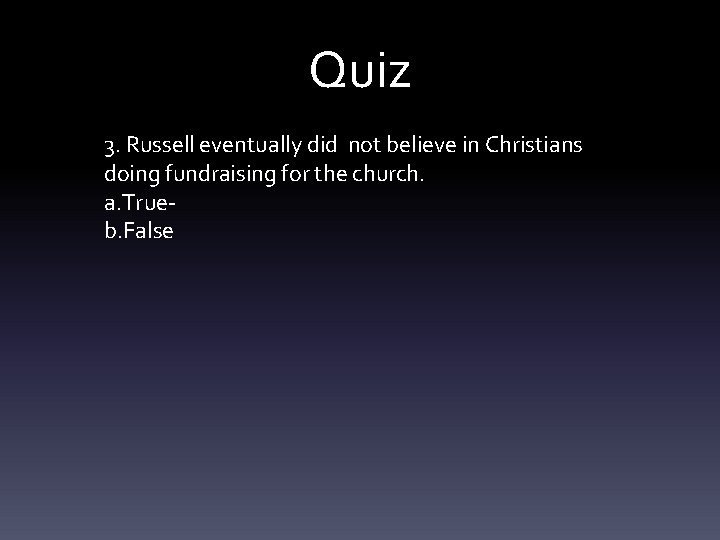 Quiz

3. Russell eventually did not believe in Christians doing fundraising for the church.
a.True-
b.False